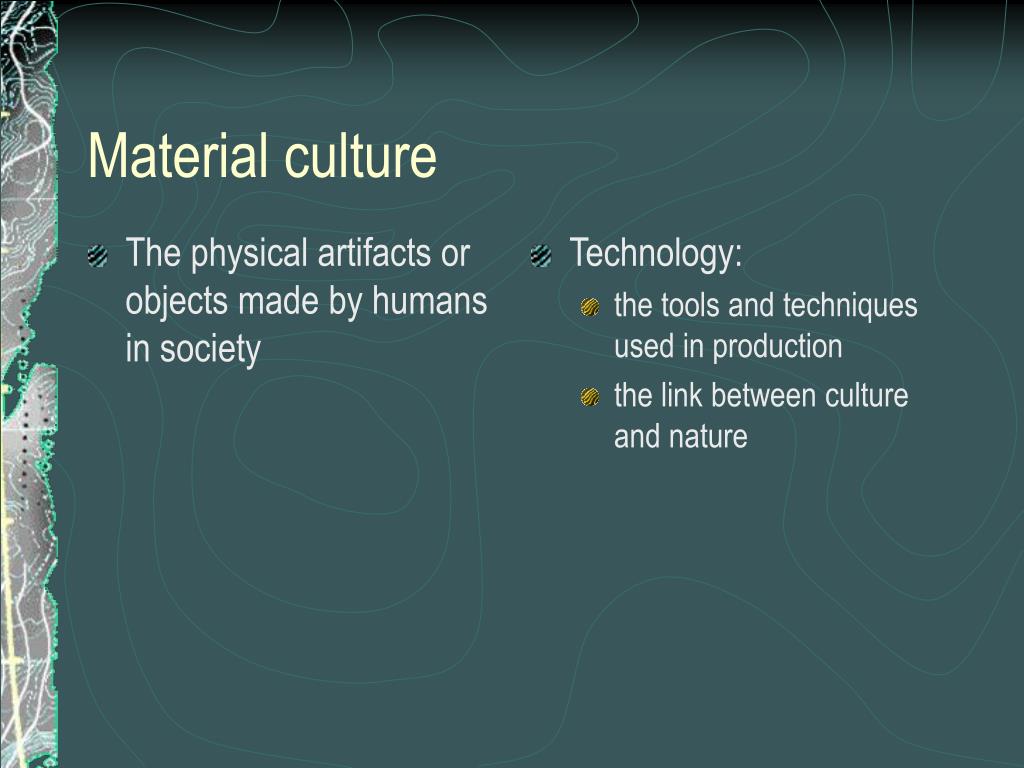 Material culture

The physical artifacts or objects made by humans in society

Technology:

the tools and techniques used in production

the link between culture and nature